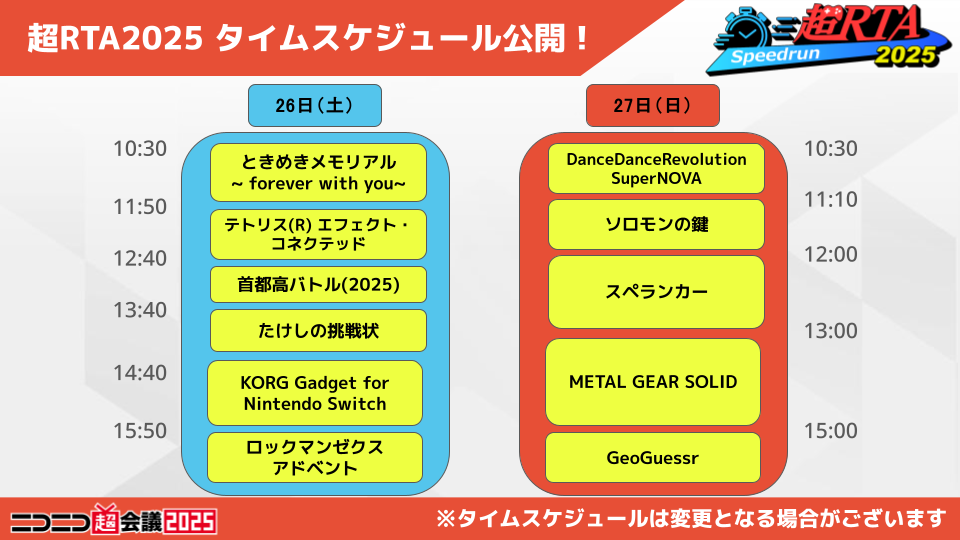 超RTA2025 タイムスケジュール公開！

超RTA Speedrun 2025

26日（土）

10:30
ときめきメモリアル ~ forever with you~

11:50
テトリス(R) エフェクト・コネクテッド

12:40
首都高バトル(2025)

13:40
たけしの挑戦状

14:40
KORG Gadget for Nintendo Switch

15:50
ロックマンゼクス アドベント

27日（日）

10:30
DanceDanceRevolution SuperNOVA

11:10
ソロモンの鍵

12:00
スペランカー

13:00
METAL GEAR SOLID

15:00
GeoGuessr

ニコニコ超会議2025

※タイムスケジュールは変更となる場合がございます